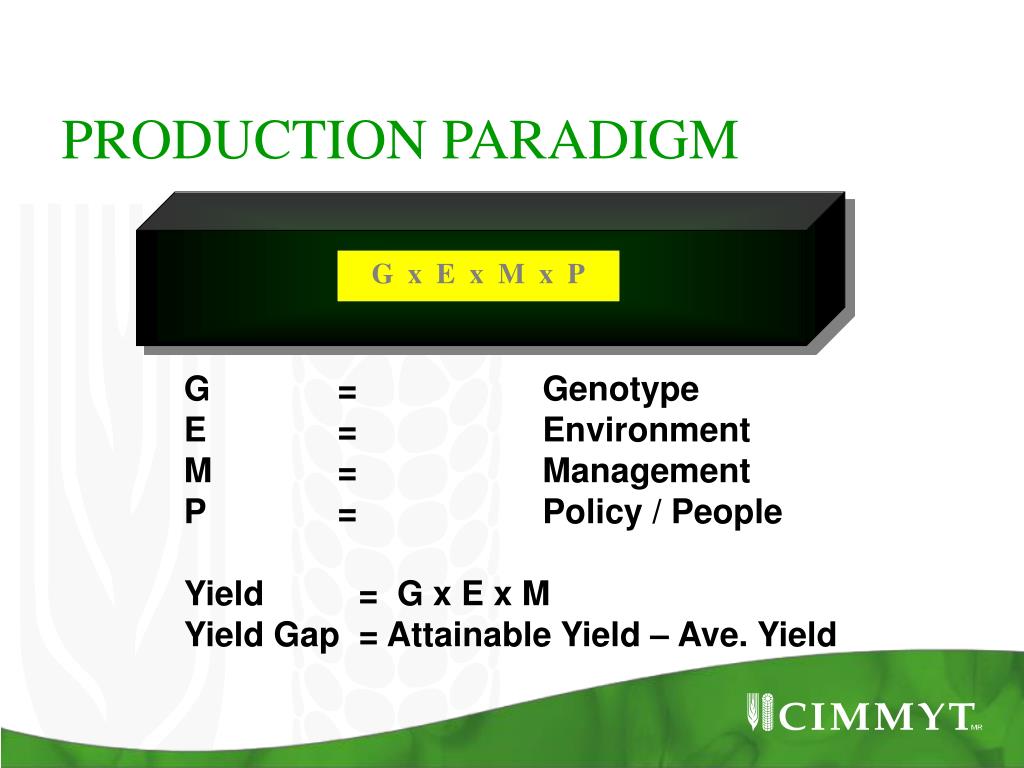 PRODUCTION PARADIGM

G x E x M x P

G = Genotype
E = Environment
M = Management
P = Policy / People

Yield = G x E x M
Yield Gap = Attainable Yield – Ave. Yield

CIMMYT MR